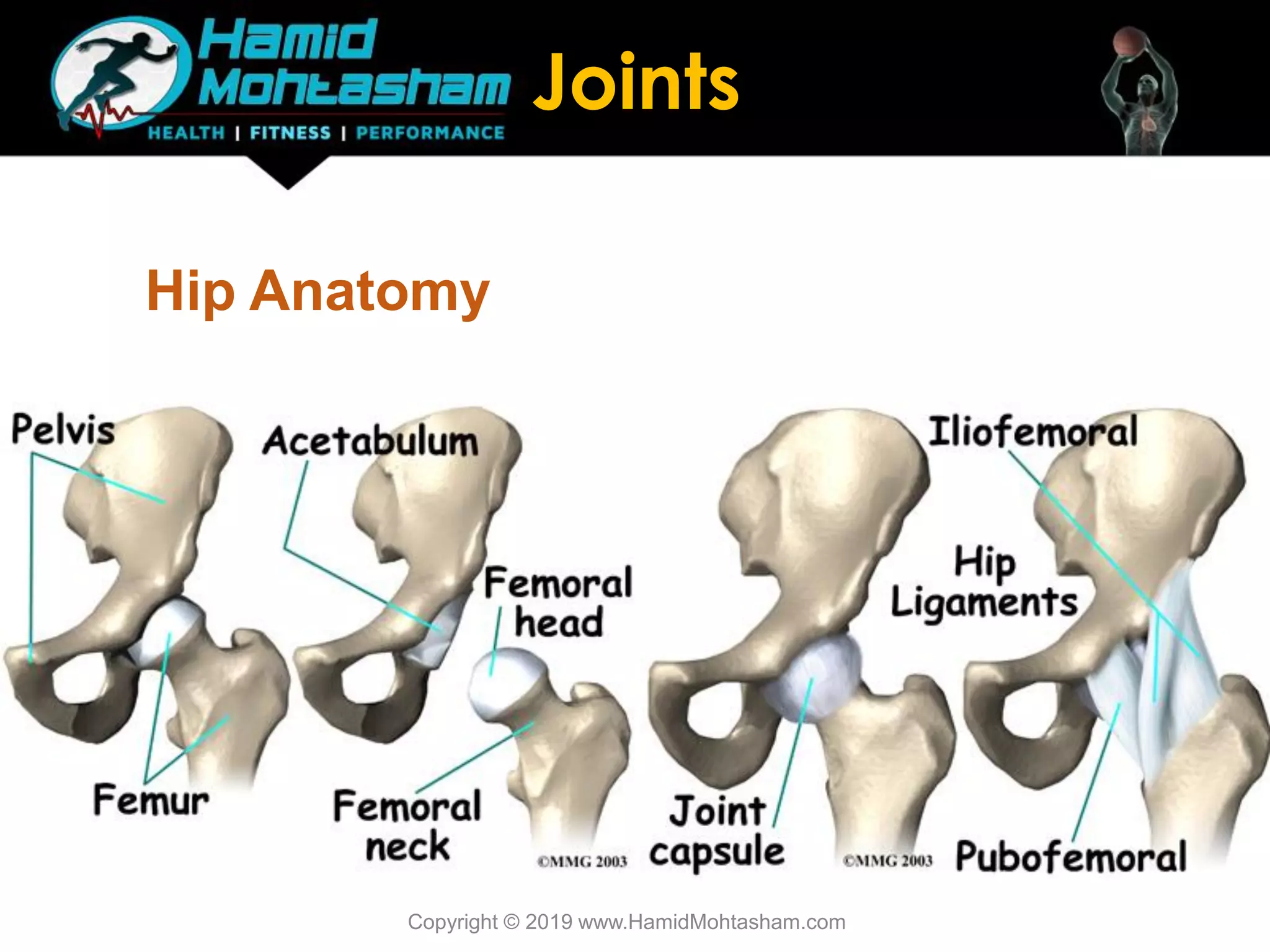 Hamid Mohtasham
HEALTH | FITNESS | PERFORMANCE

Joints

Hip Anatomy

Pelvis

Acetabulum

Femoral head

Femur

Femoral neck

©MMG 2003

Iliofemoral

Hip Ligaments

Joint capsule

©MMG 2003

Pubofemoral

Copyright © 2019 www.HamidMohtasham.com